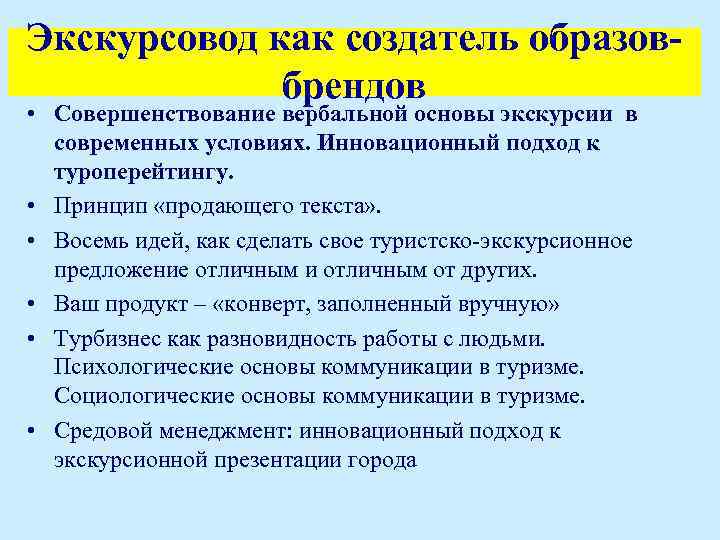 Экскурсовод как создатель образов-брендов

• Совершенствование вербальной основы экскурсии в современных условиях. Инновационный подход к туроперейтингу.
• Принцип «продающего текста».
• Восемь идей, как сделать свое туристско-экскурсионное предложение отличным и отличным от других.
• Ваш продукт – «конверт, заполненный вручную»
• Турбизнес как разновидность работы с людьми. Психологические основы коммуникации в туризме. Социологические основы коммуникации в туризме.
• Средовой менеджмент: инновационный подход к экскурсионной презентации города